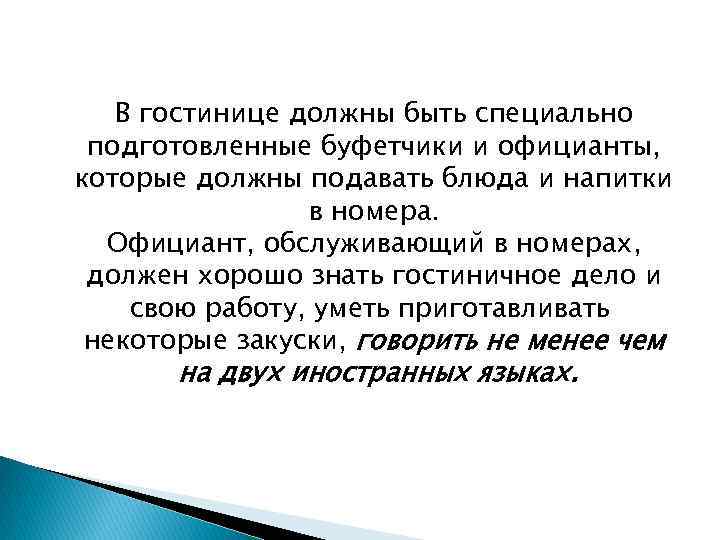 В гостинице должны быть специально подготовленные буфетчики и официанты, которые должны подавать блюда и напитки в номера.
Официант, обслуживающий в номерах, должен хорошо знать гостиничное дело и свою работу, уметь приготавливать некоторые закуски, говорить не менее чем на двух иностранных языках.